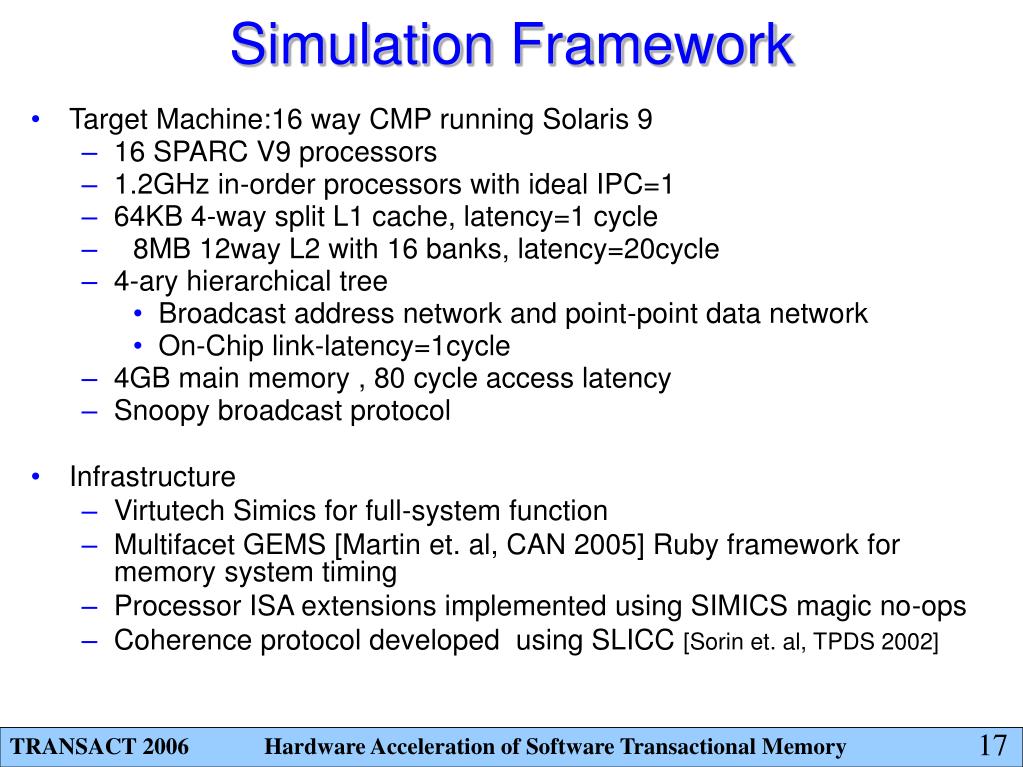 Simulation Framework

• Target Machine:16 way CMP running Solaris 9
– 16 SPARC V9 processors
– 1.2GHz in-order processors with ideal IPC=1
– 64KB 4-way split L1 cache, latency=1 cycle
– 8MB 12way L2 with 16 banks, latency=20cycle
– 4-ary hierarchical tree
• Broadcast address network and point-point data network
• On-Chip link-latency=1cycle
– 4GB main memory , 80 cycle access latency
– Snoopy broadcast protocol

• Infrastructure
– Virtutech Simics for full-system function
– Multifacet GEMS [Martin et. al, CAN 2005] Ruby framework for memory system timing
– Processor ISA extensions implemented using SIMICS magic no-ops
– Coherence protocol developed using SLICC [Sorin et. al, TPDS 2002]

TRANSACT 2006 Hardware Acceleration of Software Transactional Memory 17